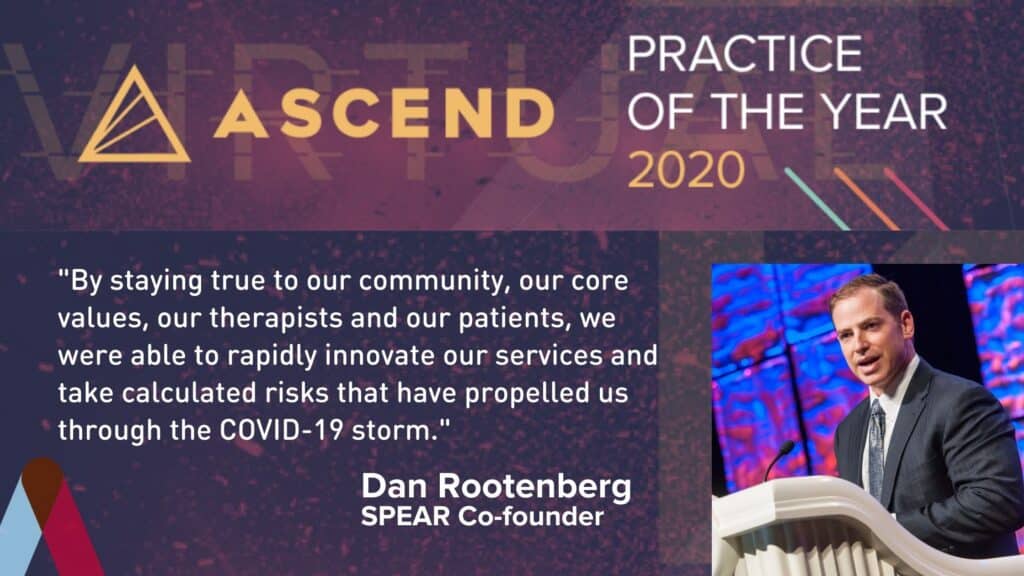 VIRTUAL

ASCEND

PRACTICE OF THE YEAR 2020

"By staying true to our community, our core values, our therapists and our patients, we were able to rapidly innovate our services and take calculated risks that have propelled us through the COVID-19 storm."

Dan Rootenberg
SPEAR Co-founder